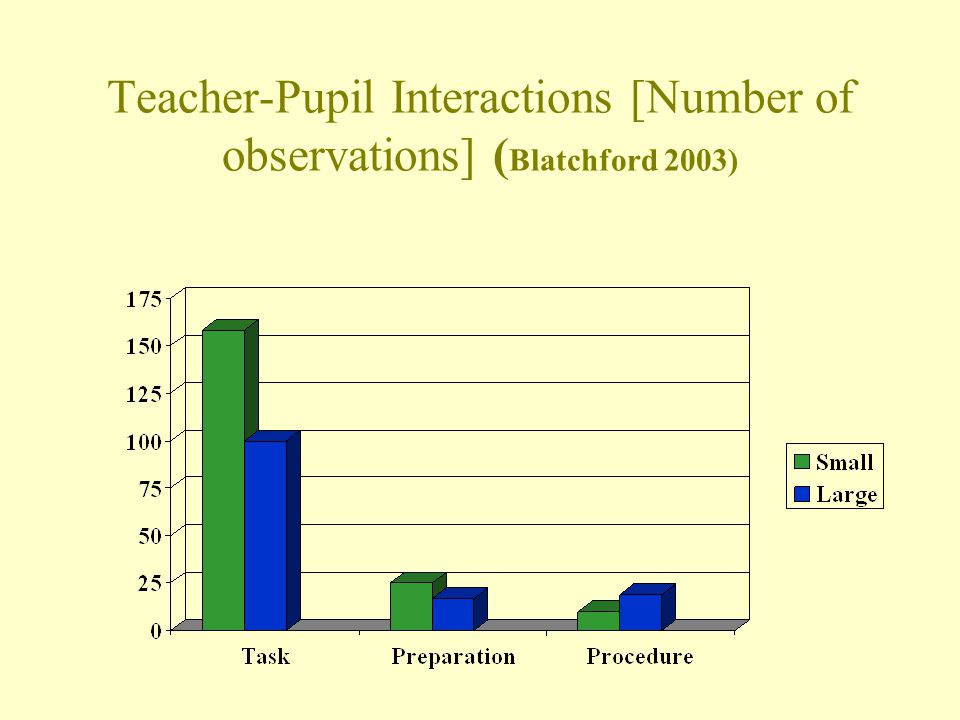 Teacher-Pupil Interactions [Number of observations] (Blatchford 2003)

175
150
125
100
75
50
25
0

Task
Preparation
Procedure

Small
Large